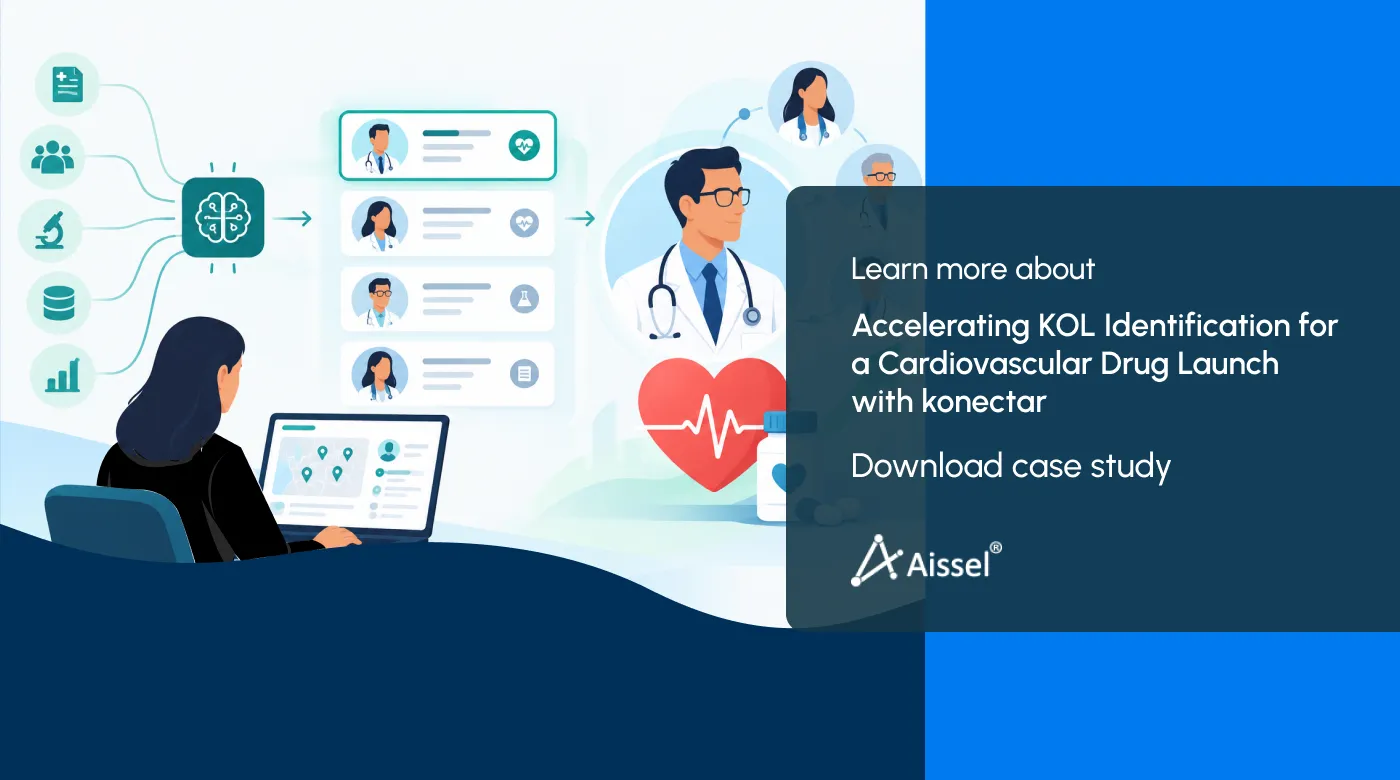 Learn more about

Accelerating KOL Identification for a Cardiovascular Drug Launch with konectar

Download case study

Aissel®